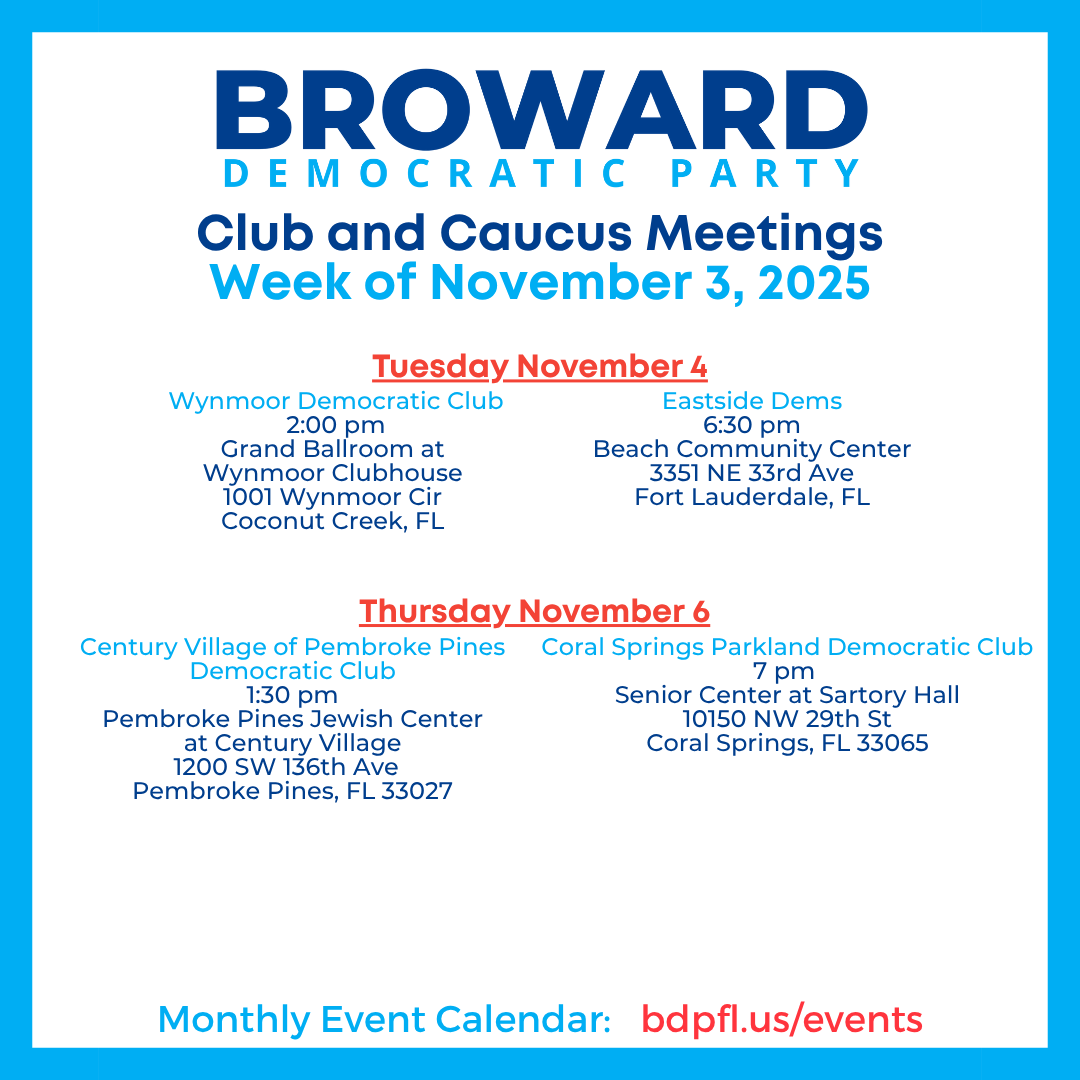 BROWARD
DEMOCRATIC PARTY
Club and Caucus Meetings
Week of November 3, 2025

Tuesday November 4

Wynmoor Democratic Club
2:00 pm
Grand Ballroom at
Wynmoor Clubhouse
1001 Wynmoor Cir
Coconut Creek, FL

Eastside Dems
6:30 pm
Beach Community Center
3351 NE 33rd Ave
Fort Lauderdale, FL

Thursday November 6

Century Village of Pembroke Pines Democratic Club
1:30 pm
Pembroke Pines Jewish Center
at Century Village
1200 SW 136th Ave
Pembroke Pines, FL 33027

Coral Springs Parkland Democratic Club
7 pm
Senior Center at Sartory Hall
10150 NW 29th St
Coral Springs, FL 33065

Monthly Event Calendar: bdpfl.us/events